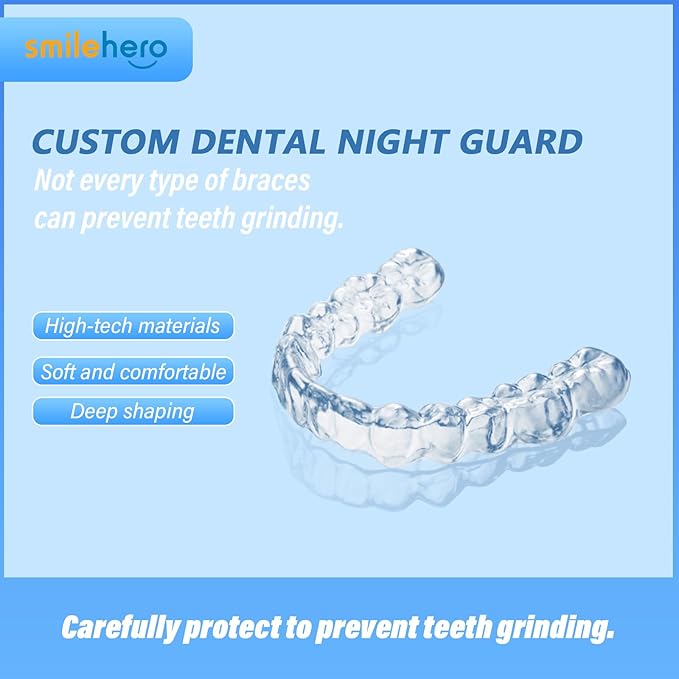 smilehero

CUSTOM DENTAL NIGHT GUARD

Not every type of braces can prevent teeth grinding.

High-tech materials

Soft and comfortable

Deep shaping

Carefully protect to prevent teeth grinding.